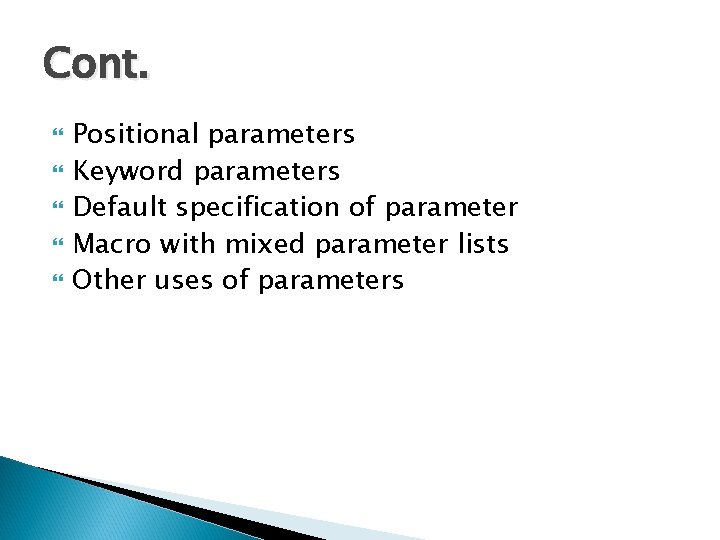 Cont.

Positional parameters
Keyword parameters
Default specification of parameter
Macro with mixed parameter lists
Other uses of parameters